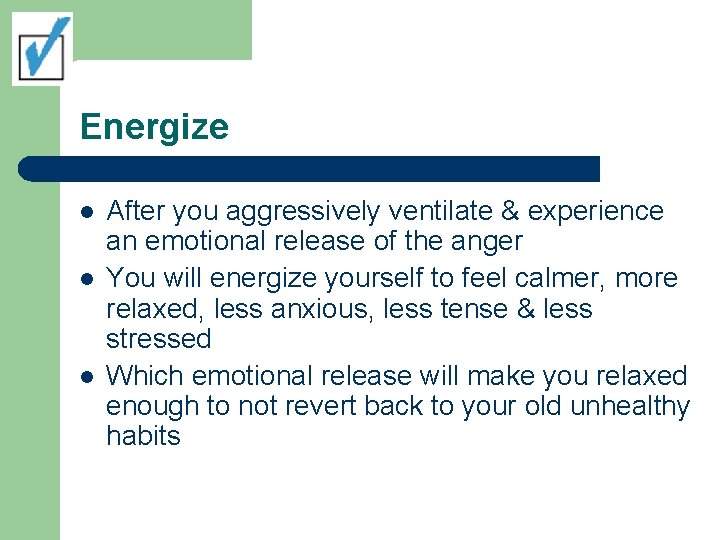 Energize

- After you aggressively ventilate & experience an emotional release of the anger
- You will energize yourself to feel calmer, more relaxed, less anxious, less tense & less stressed
- Which emotional release will make you relaxed enough to not revert back to your old unhealthy habits